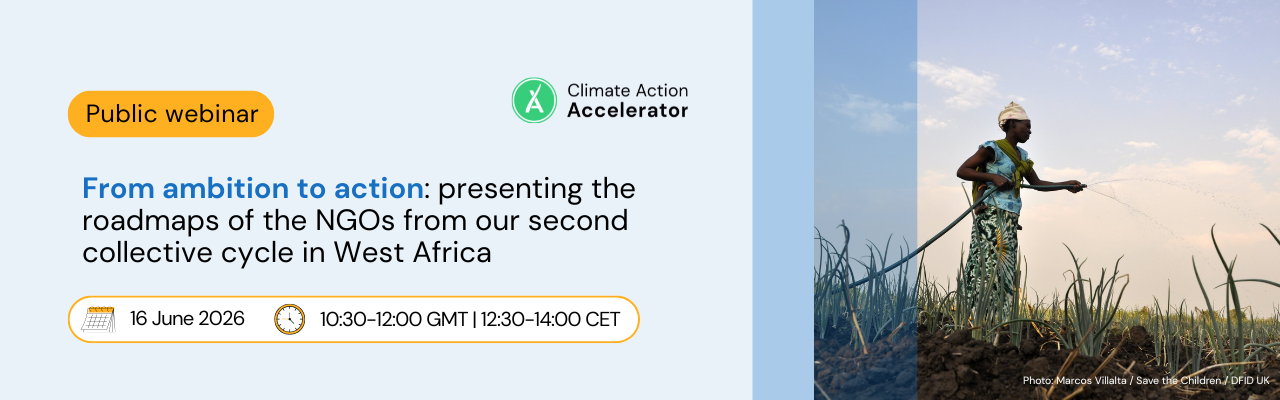 Public webinar

Climate Action Accelerator

From ambition to action: presenting the roadmaps of the NGOs from our second collective cycle in West Africa

16 June 2026

10:30-12:00 GMT | 12:30-14:00 CET

Photo: Marcos Villalta / Save the Children / DFID UK